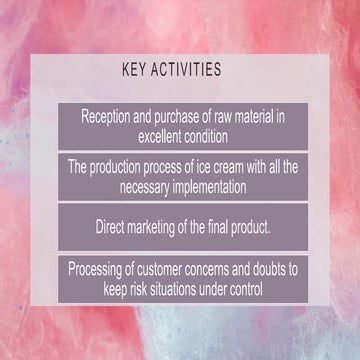 KEY ACTIVITIES

Reception and purchase of raw material in excellent condition

The production process of ice cream with all the necessary implementation

Direct marketing of the final product.

Processing of customer concerns and doubts to keep risk situations under control